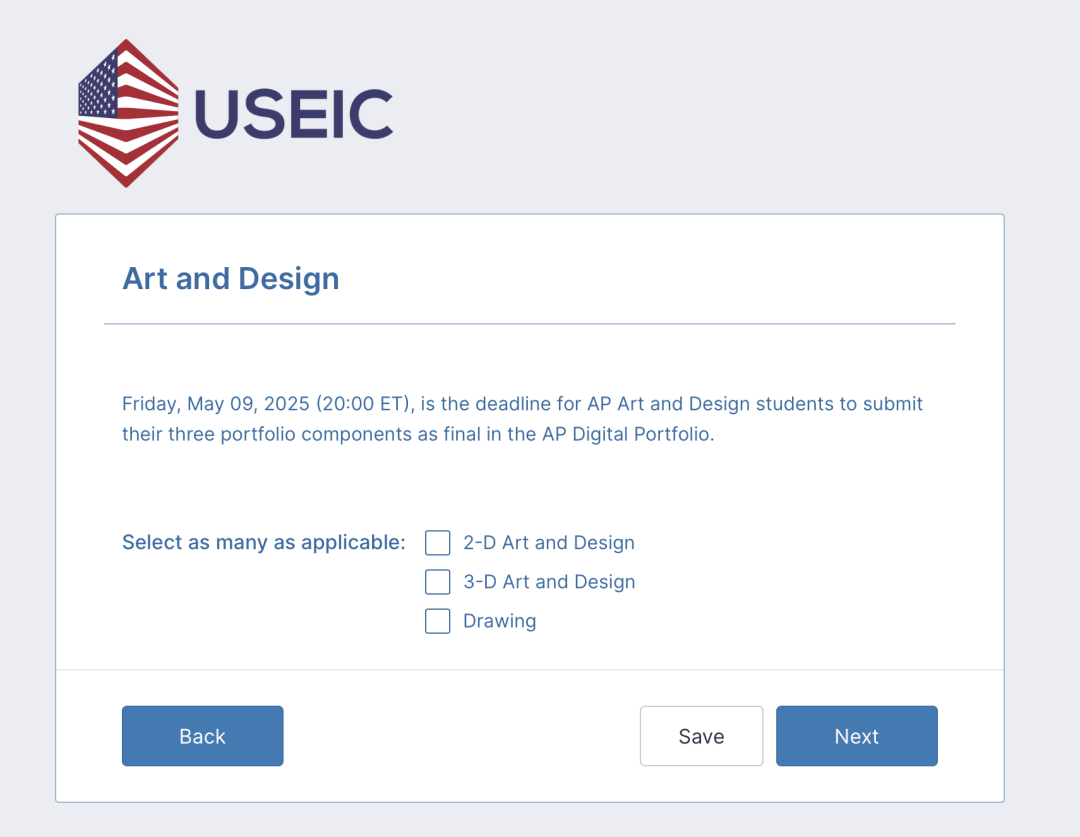 USEIC

Art and Design

Friday, May 09, 2025 (20:00 ET), is the deadline for AP Art and Design students to submit their three portfolio components as final in the AP Digital Portfolio.

Select as many as applicable:
2-D Art and Design
3-D Art and Design
Drawing

Back
Save
Next